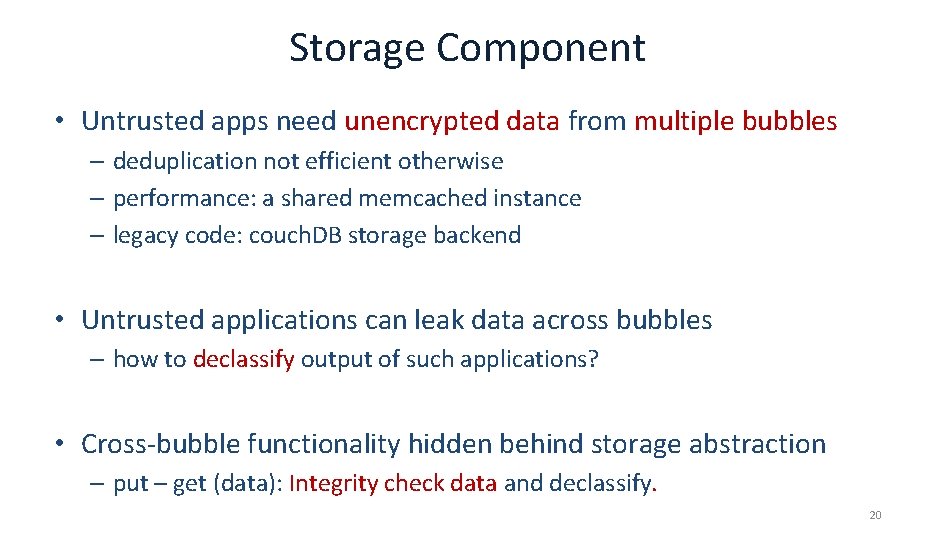 Storage Component

• Untrusted apps need unencrypted data from multiple bubbles

– deduplication not efficient otherwise

– performance: a shared memcached instance

– legacy code: couch.DB storage backend

• Untrusted applications can leak data across bubbles

– how to declassify output of such applications?

• Cross-bubble functionality hidden behind storage abstraction

– put – get (data): Integrity check data and declassify.

20